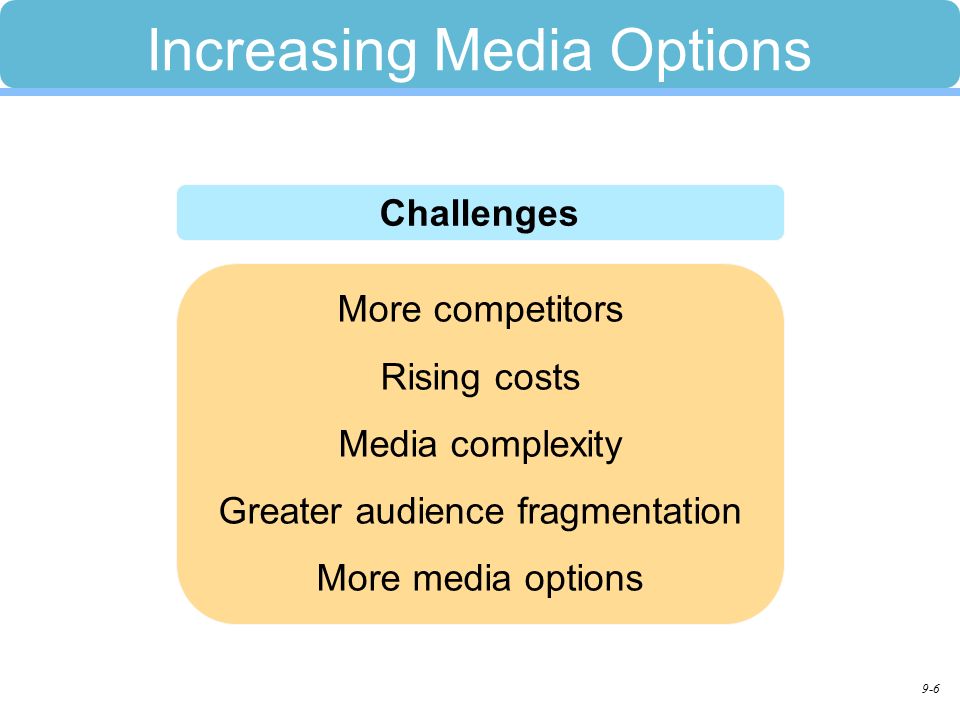 Increasing Media Options

Challenges

More competitors

Rising costs

Media complexity

Greater audience fragmentation

More media options

9-6